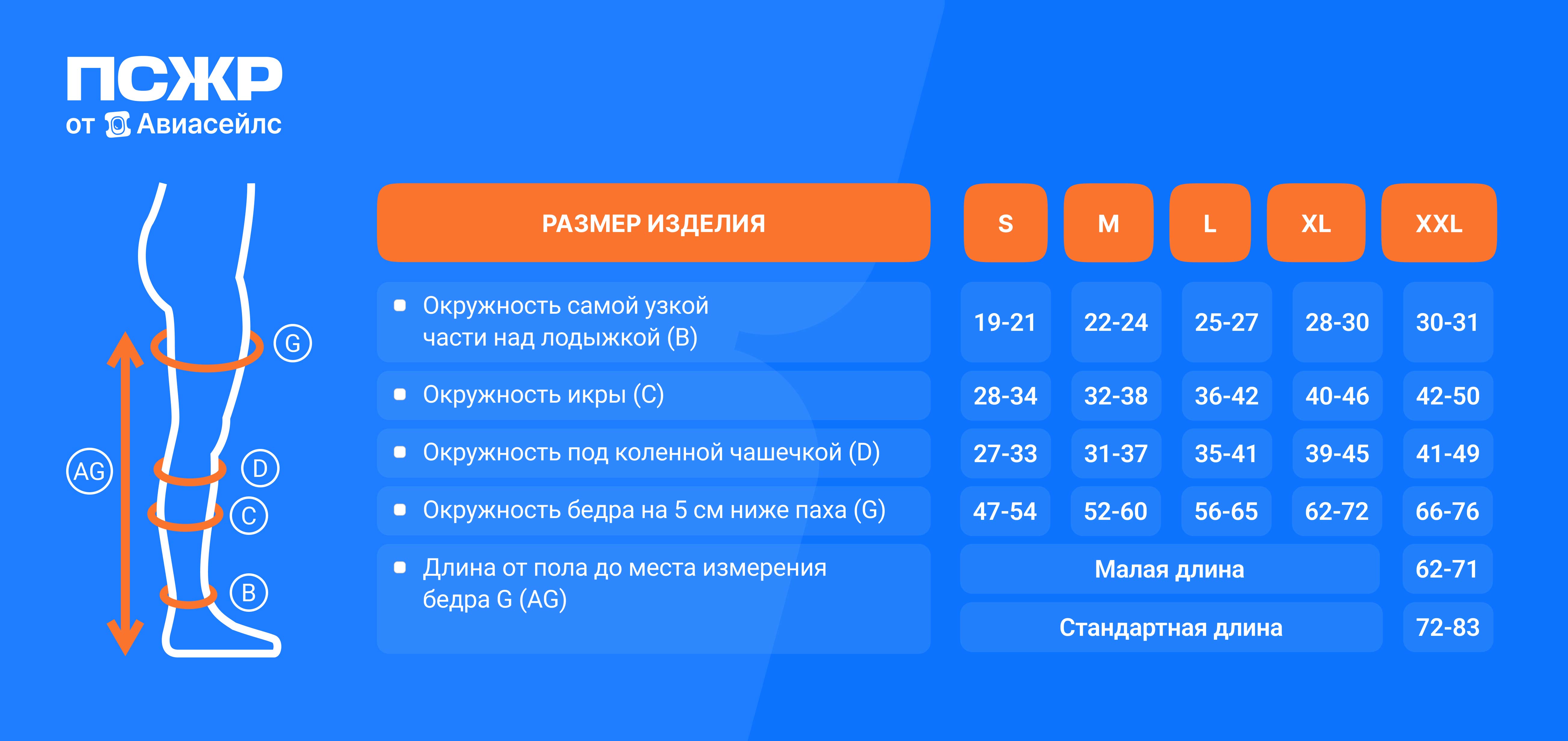 ПСЖР
от Авиасейлс

G
AG
D
C
B

| РАЗМЕР ИЗДЕЛИЯ | S | M | L | XL | XXL |
|---|---|---|---|---|---|
| Окружность самой узкой части над лодыжкой (B) | 19-21 | 22-24 | 25-27 | 28-30 | 30-31 |
| Окружность икры (C) | 28-34 | 32-38 | 36-42 | 40-46 | 42-50 |
| Окружность под коленной чашечкой (D) | 27-33 | 31-37 | 35-41 | 39-45 | 41-49 |
| Окружность бедра на 5 см ниже паха (G) | 47-54 | 52-60 | 56-65 | 62-72 | 66-76 |
| Длина от пола до места измерения бедра G (AG) | Малая длина | | | | 62-71 |
| | Стандартная длина | | | | 72-83 |